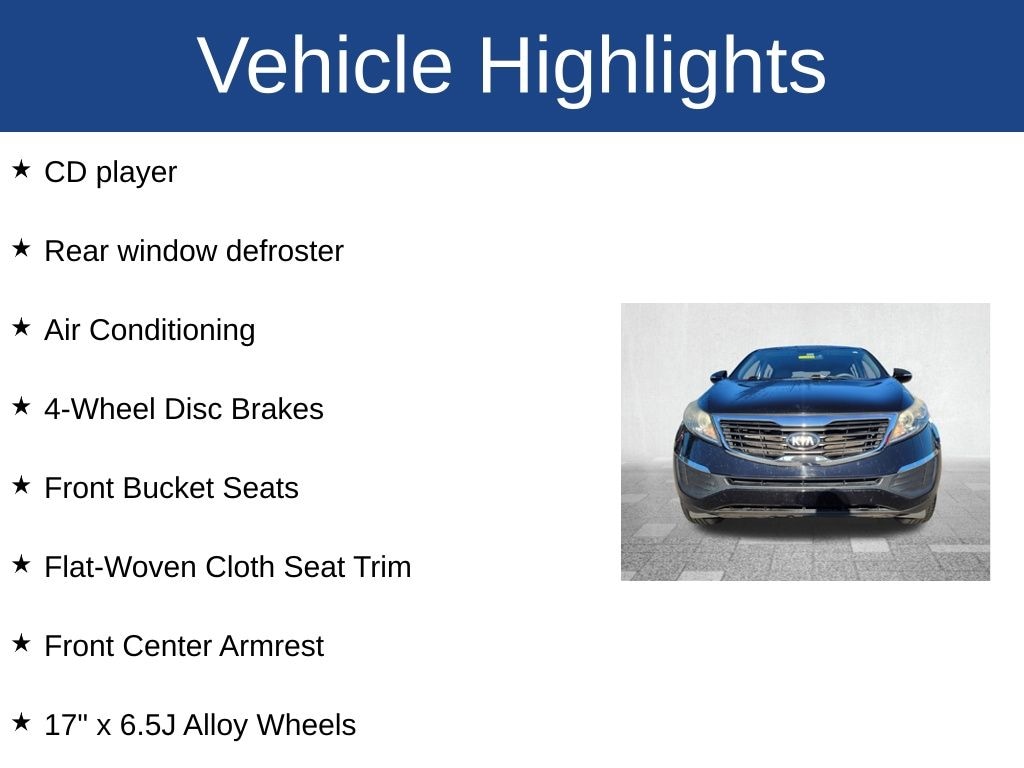 Vehicle Highlights

★ CD player

★ Rear window defroster

★ Air Conditioning

★ 4-Wheel Disc Brakes

★ Front Bucket Seats

★ Flat-Woven Cloth Seat Trim

★ Front Center Armrest

★ 17" x 6.5J Alloy Wheels

KIA